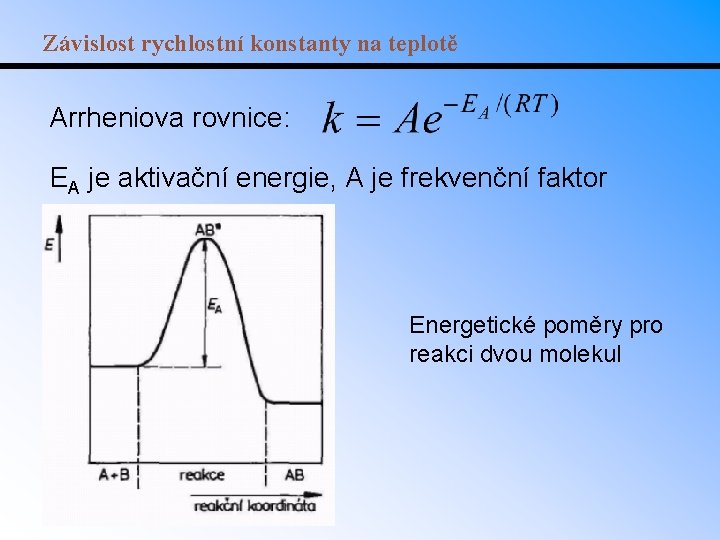 Závislost rychlostní konstanty na teplotě

Arrheniova rovnice: $k = Ae^{-E_A/(RT)}$

$E_A$ je aktivační energie, A je frekvenční faktor

E

AB*

$E_A$

A+B

reakce

AB

reakční koordináta

Energetické poměry pro reakci dvou molekul